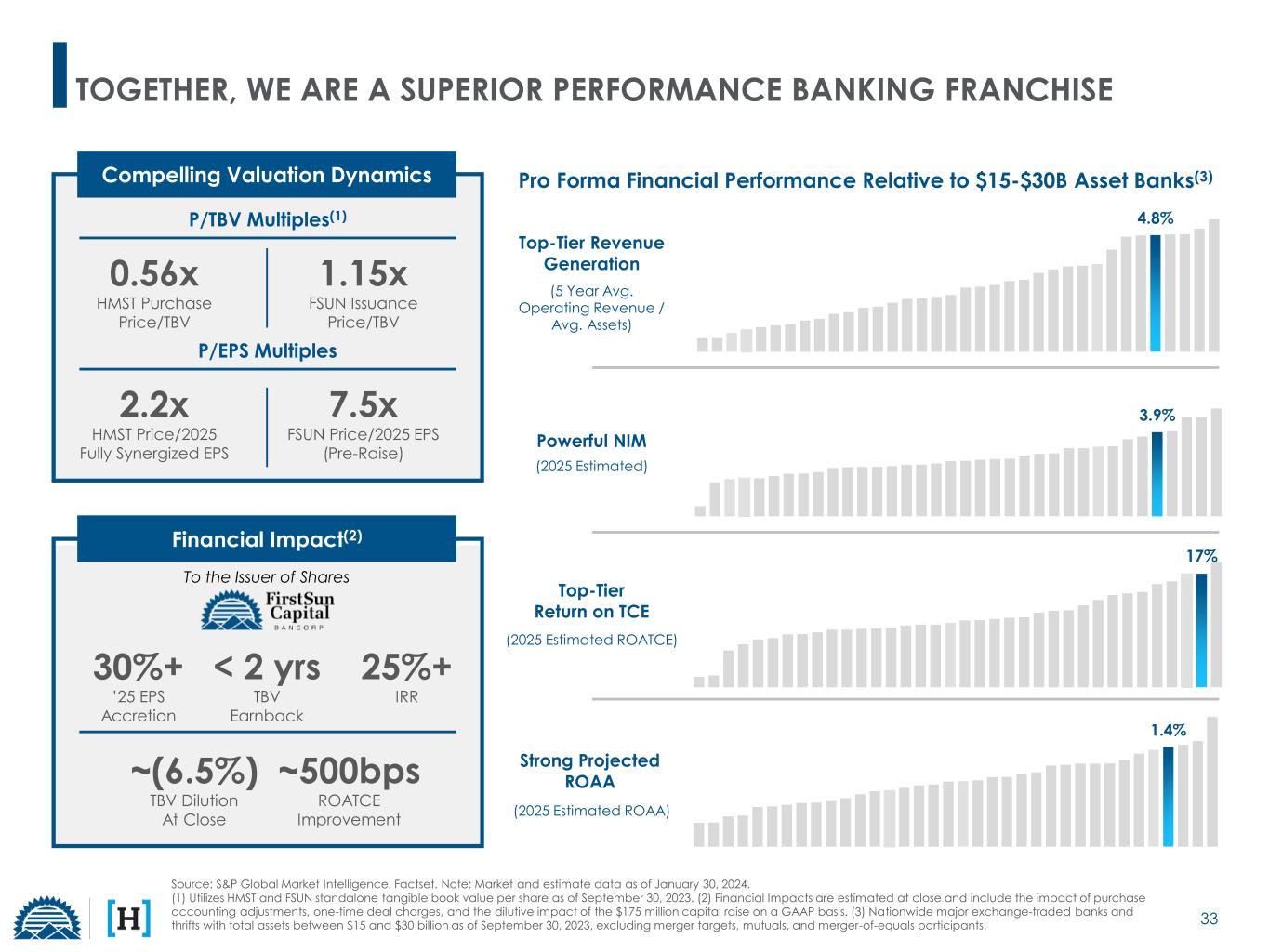 TOGETHER, WE ARE A SUPERIOR PERFORMANCE BANKING FRANCHISE

Compelling Valuation Dynamics

P/TBV Multiples$^{(1)}$

0.56x
HMST Purchase Price/TBV

1.15x
FSUN Issuance Price/TBV

P/EPS Multiples

2.2x
HMST Price/2025 Fully Synergized EPS

7.5x
FSUN Price/2025 EPS (Pre-Raise)

Financial Impact$^{(2)}$

To the Issuer of Shares

FirstSun Capital BANCORP

30%+
'25 EPS Accretion

< 2 yrs
TBV Earnback

25%+
IRR

~(6.5%)
TBV Dilution At Close

~500bps
ROATCE Improvement

Pro Forma Financial Performance Relative to \$15-\$30B Asset Banks$^{(3)}$

Top-Tier Revenue Generation
(5 Year Avg. Operating Revenue / Avg. Assets)
4.8%

Powerful NIM
(2025 Estimated)
3.9%

Top-Tier Return on TCE
(2025 Estimated ROATCE)
17%

Strong Projected ROAA
(2025 Estimated ROAA)
1.4%

Source: S&P Global Market Intelligence, Factset. Note: Market and estimate data as of January 30, 2024.
(1) Utilizes HMST and FSUN standalone tangible book value per share as of September 30, 2023. (2) Financial Impacts are estimated at close and include the impact of purchase accounting adjustments, one-time deal charges, and the dilutive impact of the \$175 million capital raise on a GAAP basis. (3) Nationwide major exchange-traded banks and thrifts with total assets between \$15 and \$30 billion as of September 30, 2023, excluding merger targets, mutuals, and merger-of-equals participants.

[H]

33